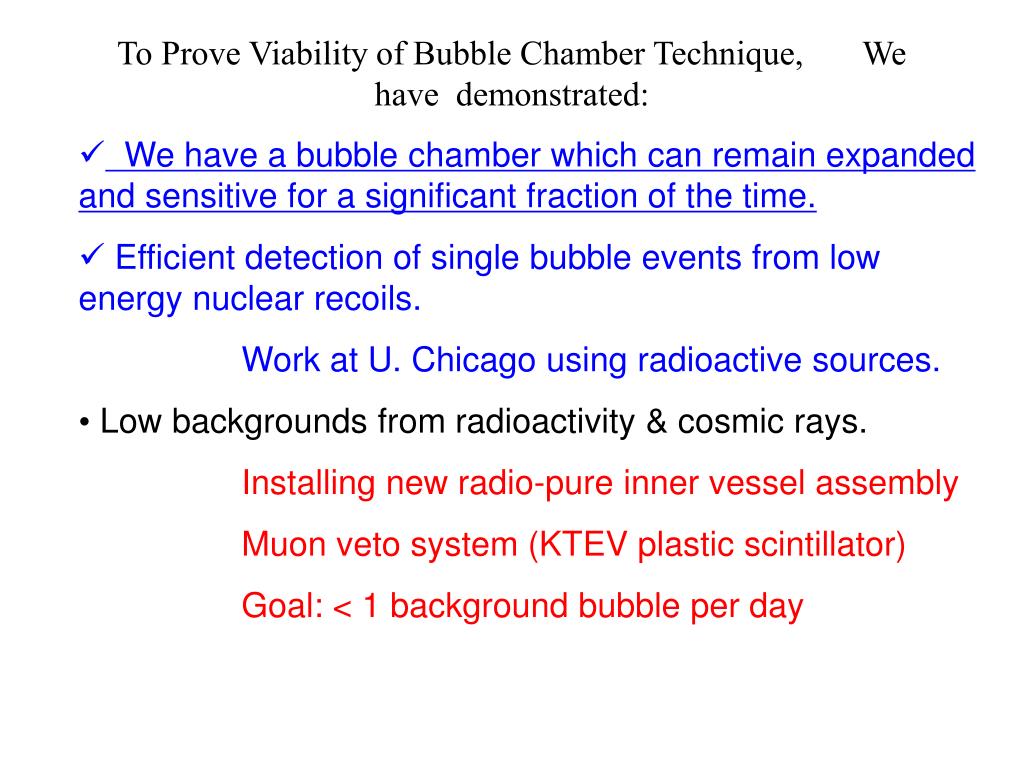 To Prove Viability of Bubble Chamber Technique, We have demonstrated:

✓ We have a bubble chamber which can remain expanded and sensitive for a significant fraction of the time.

✓ Efficient detection of single bubble events from low energy nuclear recoils.

Work at U. Chicago using radioactive sources.

• Low backgrounds from radioactivity & cosmic rays.

Installing new radio-pure inner vessel assembly

Muon veto system (KTEV plastic scintillator)

Goal: < 1 background bubble per day